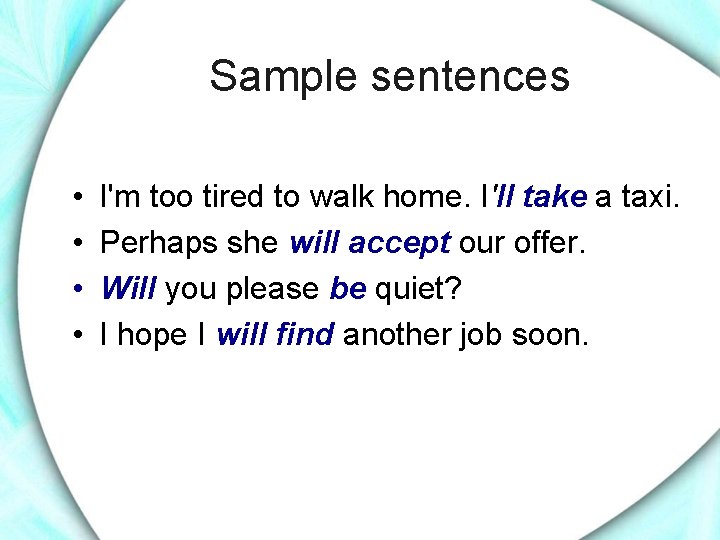 Sample sentences

• I'm too tired to walk home. I'll take a taxi.
• Perhaps she will accept our offer.
• Will you please be quiet?
• I hope I will find another job soon.